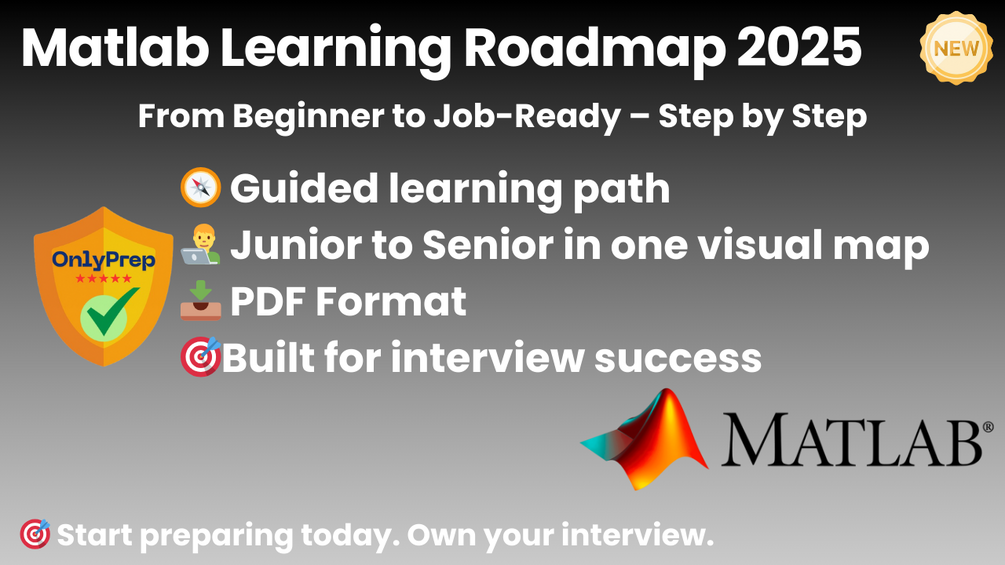 Matlab Learning Roadmap 2025

NEW

From Beginner to Job-Ready – Step by Step

OnlyPrep

★★★★★

🧭 Guided learning path

👨‍💻 Junior to Senior in one visual map

📥 PDF Format

🎯Built for interview success

MATLAB®

🎯Start preparing today. Own your interview.